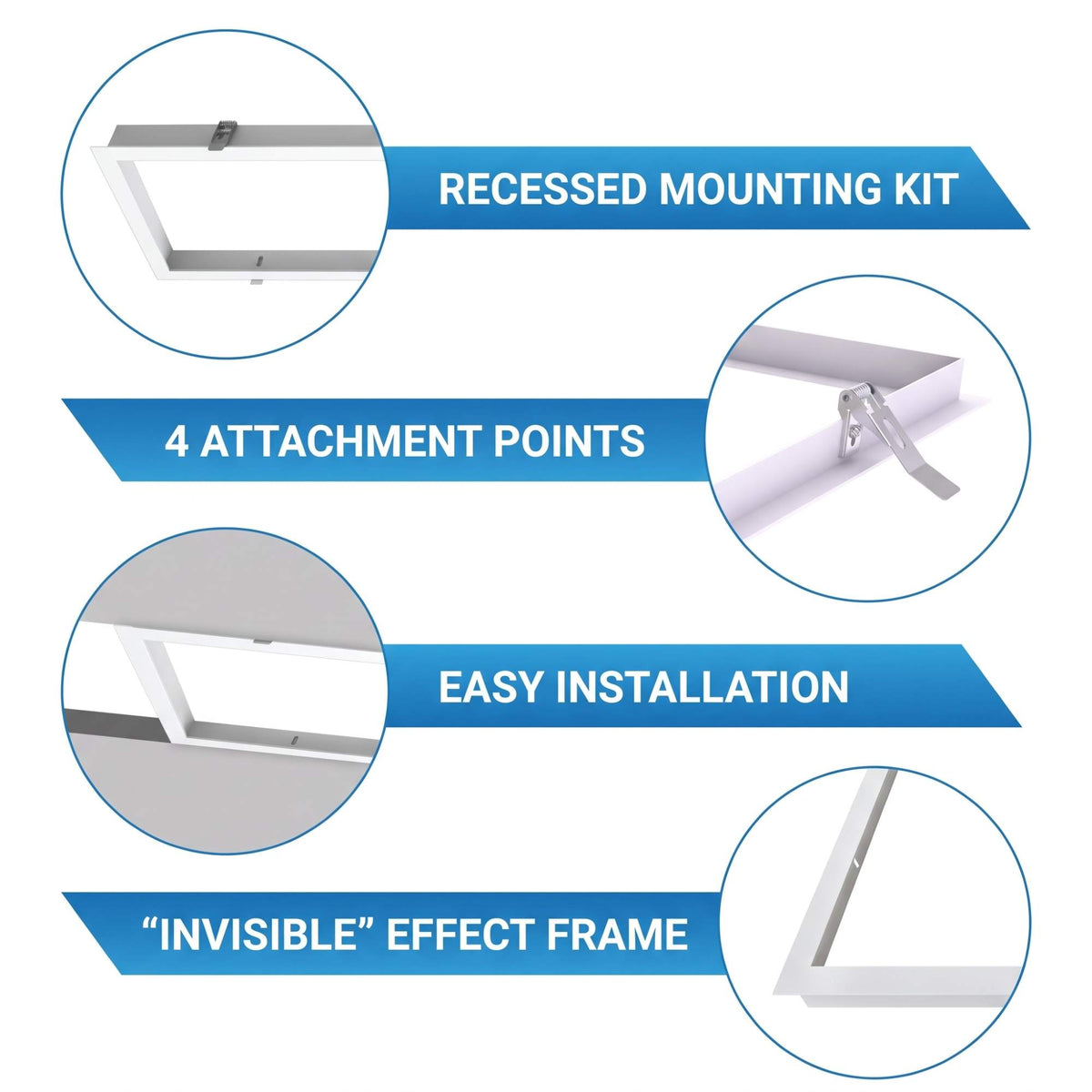 RECESSED MOUNTING KIT

4 ATTACHMENT POINTS

EASY INSTALLATION

“INVISIBLE” EFFECT FRAME